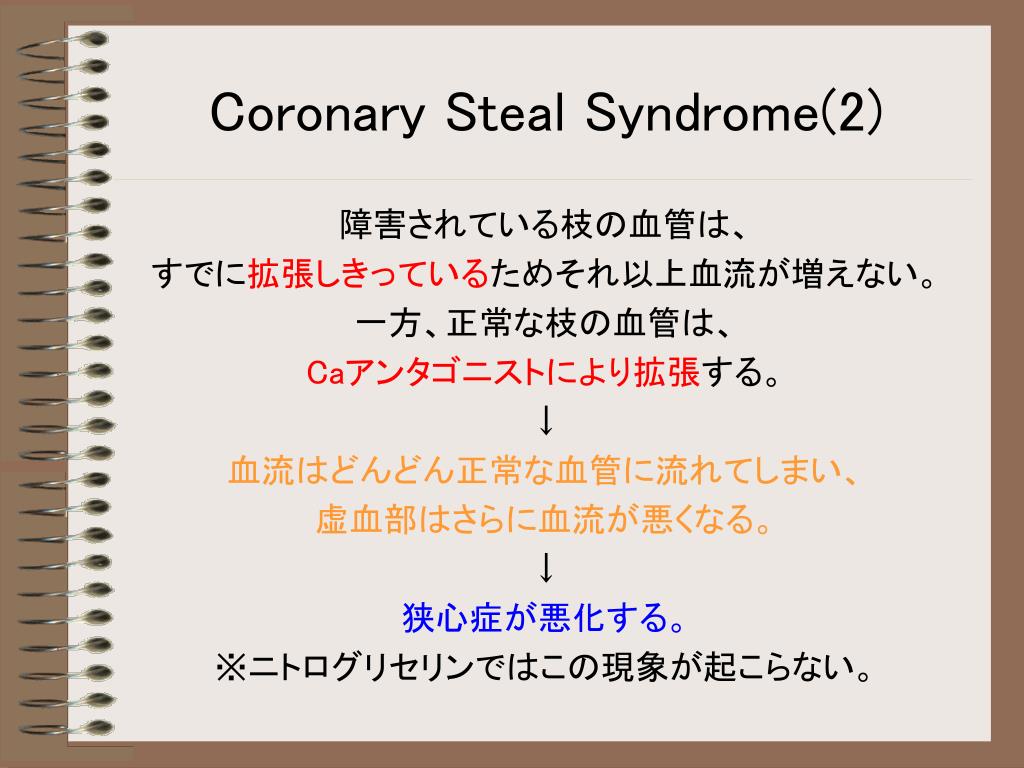 Coronary Steal Syndrome(2)

障害されている枝の血管は、
すでに拡張しきっているためそれ以上血流が増えない。
一方、正常な枝の血管は、
Caアンタゴニストにより拡張する。
↓
血流はどんどん正常な血管に流れてしまい、
虚血部はさらに血流が悪くなる。
↓
狭心症が悪化する。
※ニトログリセリンではこの現象が起こらない。